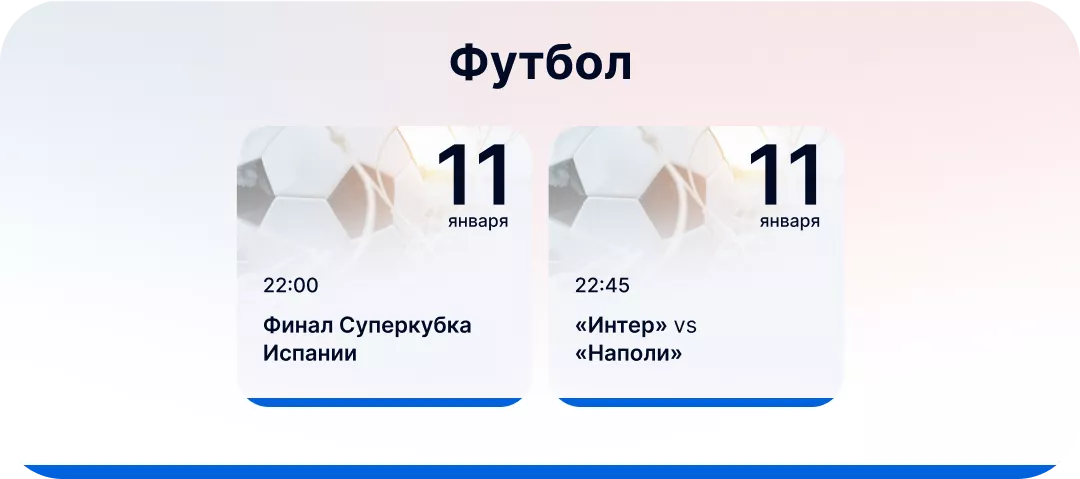 Футбол

11
января

22:00

Финал Суперкубка Испании

11
января

22:45

«Интер» vs «Наполи»